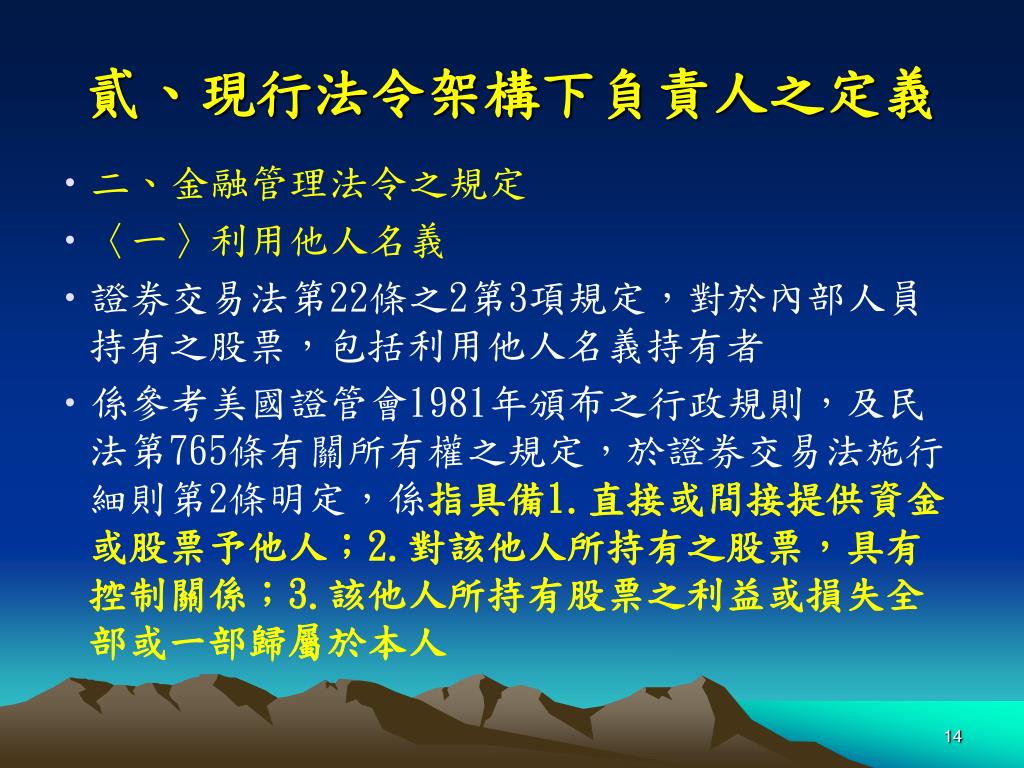 貳、現行法令架構下負責人之定義

• 二、金融管理法令之規定
• 〈一〉利用他人名義
• 證券交易法第22條之2第3項規定，對於內部人員持有之股票，包括利用他人名義持有者
• 係參考美國證管會1981年頒布之行政規則，及民法第765條有關所有權之規定，於證券交易法施行細則第2條明定，係指具備1.直接或間接提供資金或股票予他人；2.對該他人所持有之股票，具有控制關係；3.該他人所持有股票之利益或損失全部或一部歸屬於本人

14